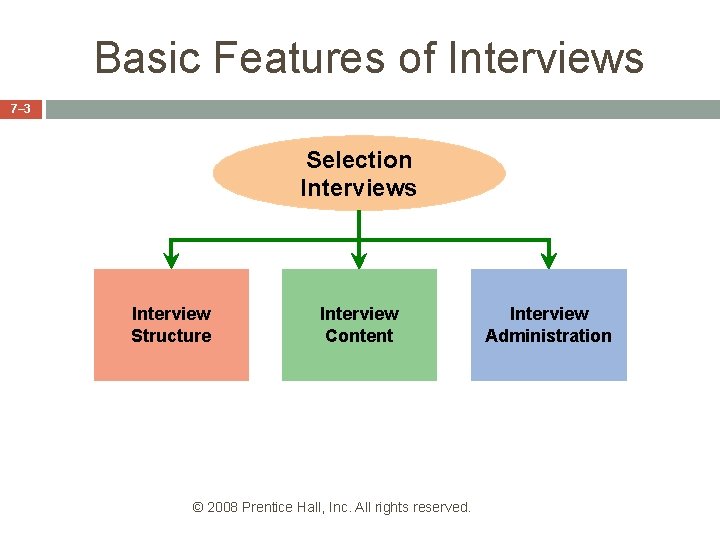 Basic Features of Interviews

7–3

Selection Interviews

Interview Structure

Interview Content

Interview Administration

© 2008 Prentice Hall, Inc. All rights reserved.